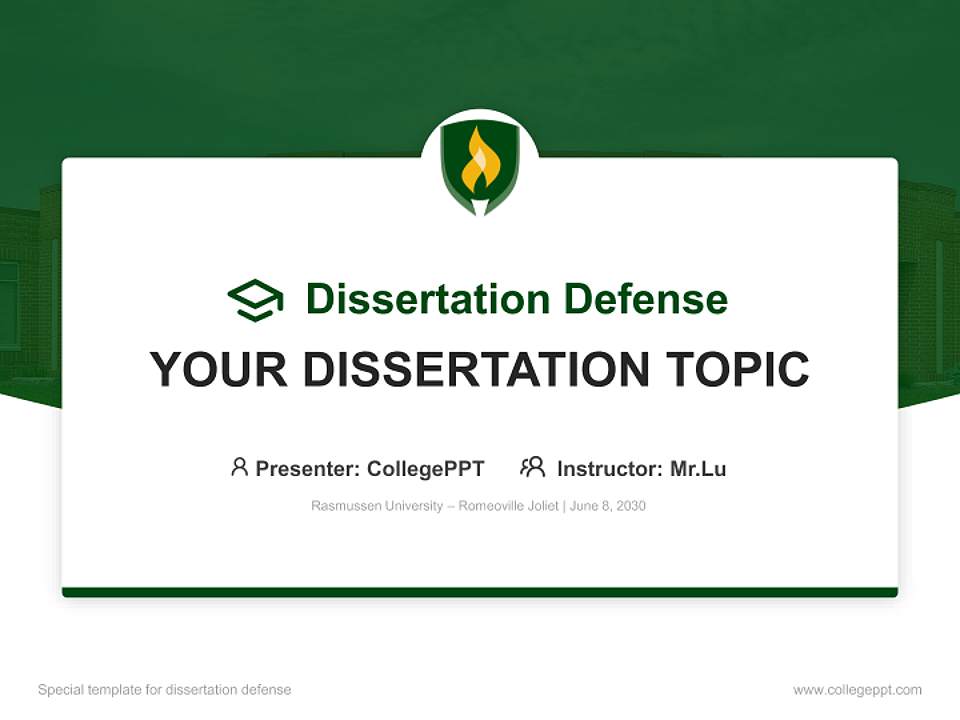 Dissertation Defense

YOUR DISSERTATION TOPIC

Presenter: CollegePPT Instructor: Mr.Lu

Rasmussen University – Romeoville Joliet | June 8, 2030

Special template for dissertation defense

www.collegeppt.com